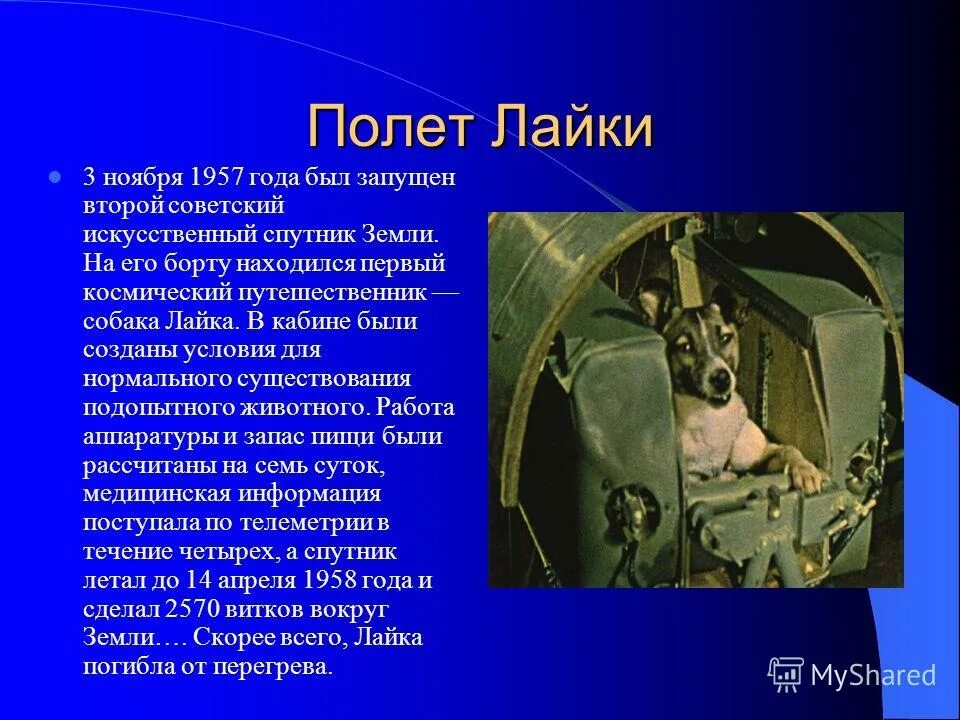 Полет Лайки

3 ноября 1957 года был запущен второй советский искусственный спутник Земли. На его борту находился первый космический путешественник — собака Лайка. В кабине были созданы условия для нормального существования подопытного животного. Работа аппаратуры и запас пищи были рассчитаны на семь суток, медицинская информация поступала по телеметрии в течение четырех, а спутник летал до 14 апреля 1958 года и сделал 2570 витков вокруг Земли…. Скорее всего, Лайка погибла от перегрева.

MyShared